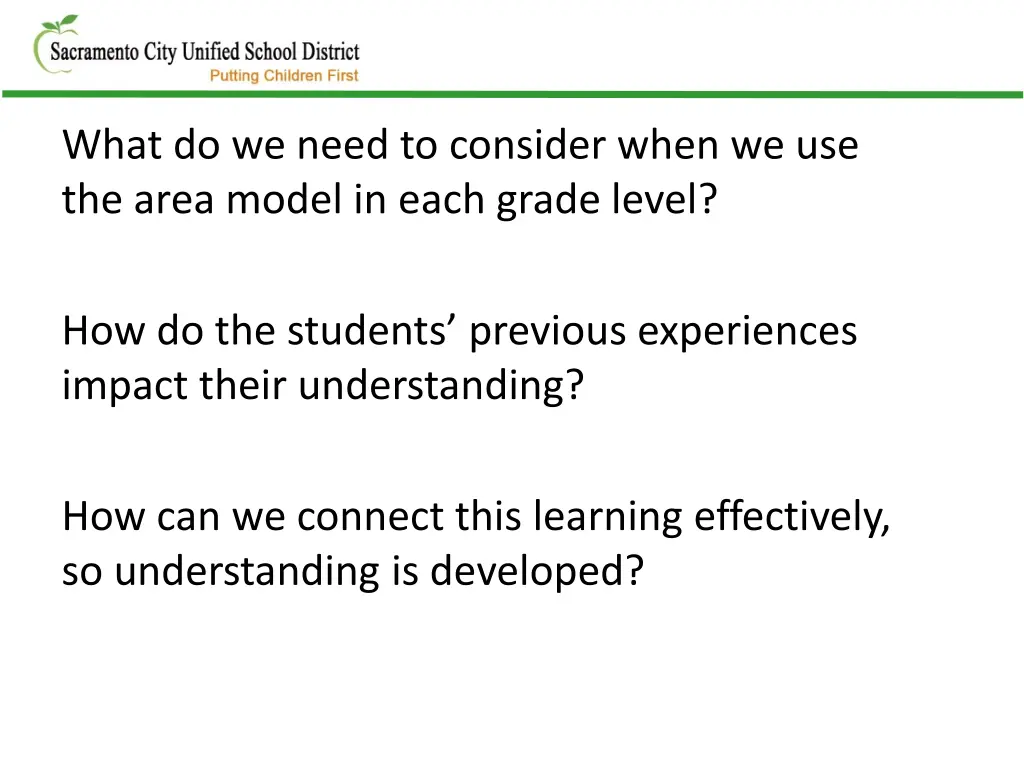 Sacramento City Unified School District
Putting Children First

What do we need to consider when we use the area model in each grade level?

How do the students’ previous experiences impact their understanding?

How can we connect this learning effectively, so understanding is developed?